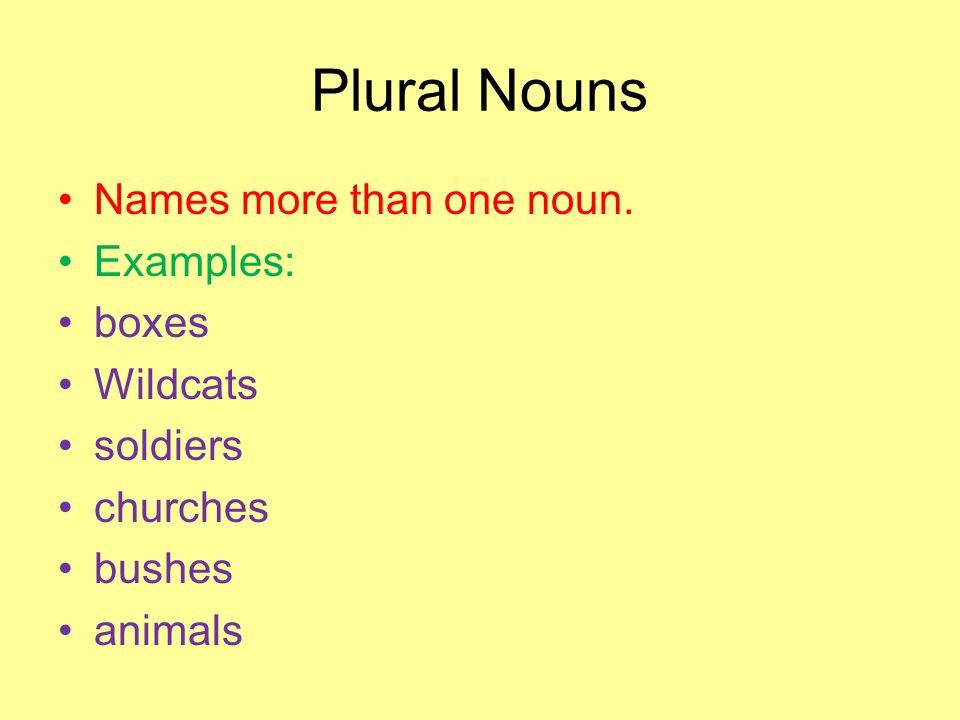 Plural Nouns

• Names more than one noun.
• Examples:
• boxes
• Wildcats
• soldiers
• churches
• bushes
• animals